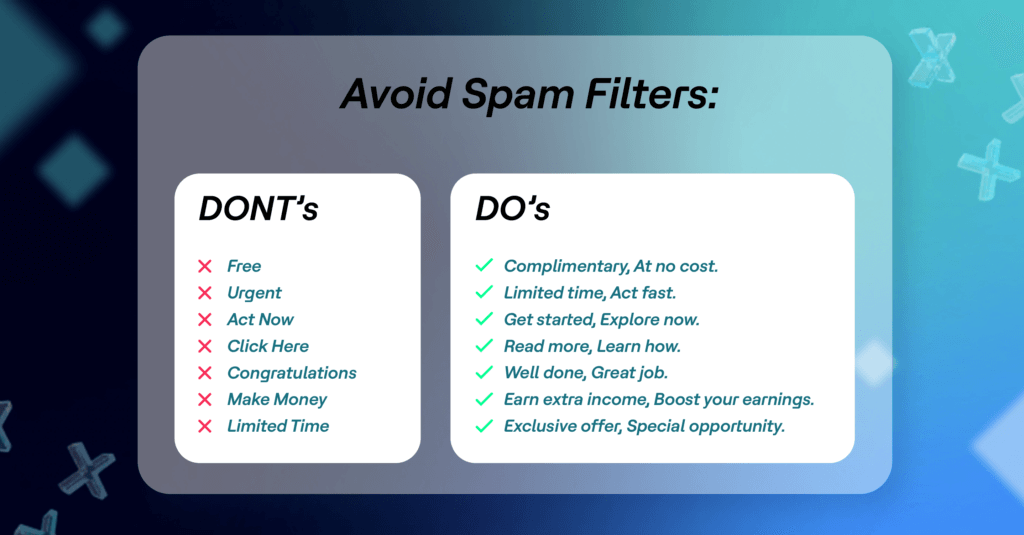 Avoid Spam Filters:

DONT's

Free
Urgent
Act Now
Click Here
Congratulations
Make Money
Limited Time

DO's

Complimentary, At no cost.
Limited time, Act fast.
Get started, Explore now.
Read more, Learn how.
Well done, Great job.
Earn extra income, Boost your earnings.
Exclusive offer, Special opportunity.